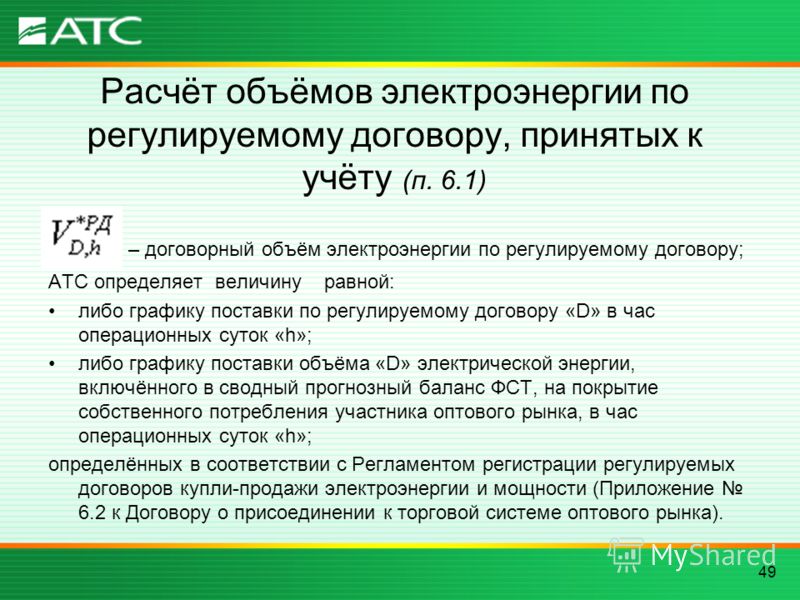 АТС

Расчёт объёмов электроэнергии по регулируемому договору, принятых к учёту (п. 6.1)

$V_{D,h}^{*РД}$ – договорный объём электроэнергии по регулируемому договору;

АТС определяет величину равной:

• либо графику поставки по регулируемому договору «D» в час операционных суток «h»;

• либо графику поставки объёма «D» электрической энергии, включённого в сводный прогнозный баланс ФСТ, на покрытие собственного потребления участника оптового рынка, в час операционных суток «h»;

определённых в соответствии с Регламентом регистрации регулируемых договоров купли-продажи электроэнергии и мощности (Приложение № 6.2 к Договору о присоединении к торговой системе оптового рынка).

MyShared

49